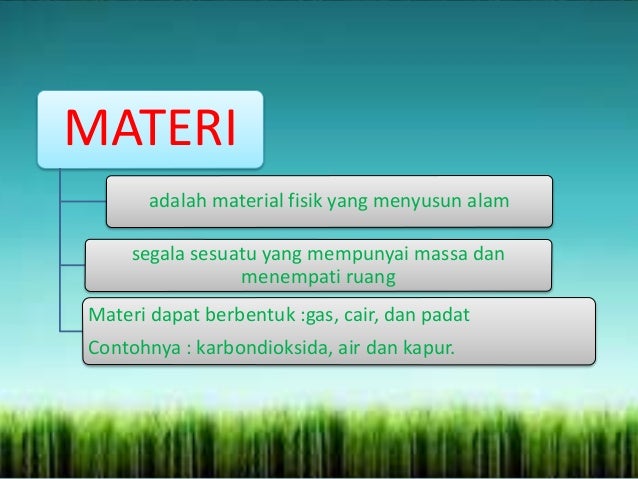 MATERI

adalah material fisik yang menyusun alam

segala sesuatu yang mempunyai massa dan menempati ruang

Materi dapat berbentuk :gas, cair, dan padat

Contohnya : karbondioksida, air dan kapur.